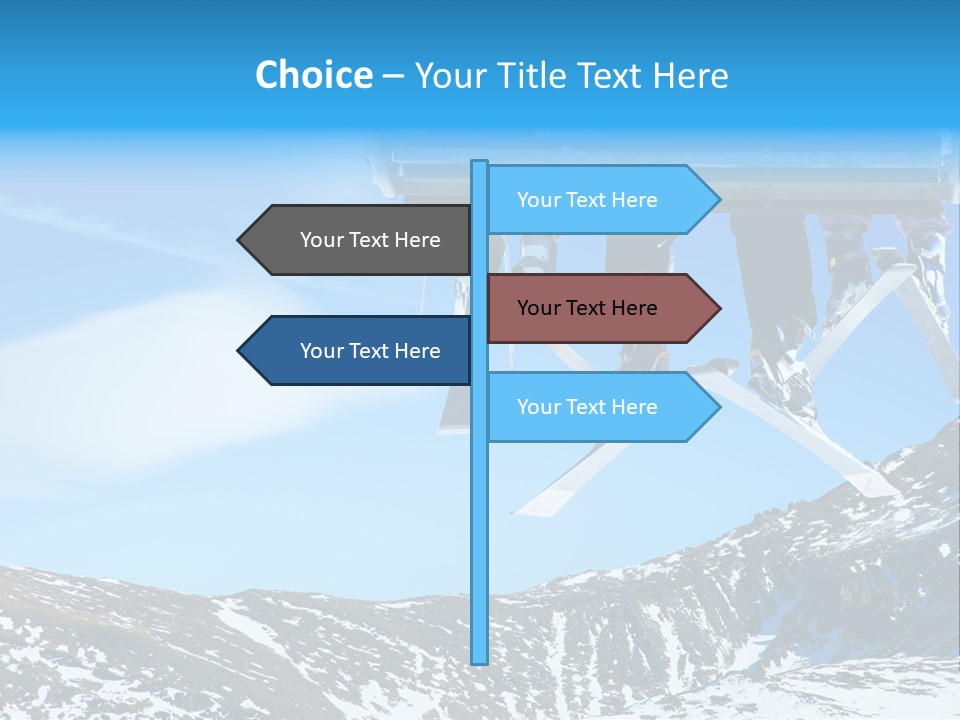 Choice – Your Title Text Here

Your Text Here

Your Text Here

Your Text Here

Your Text Here

Your Text Here